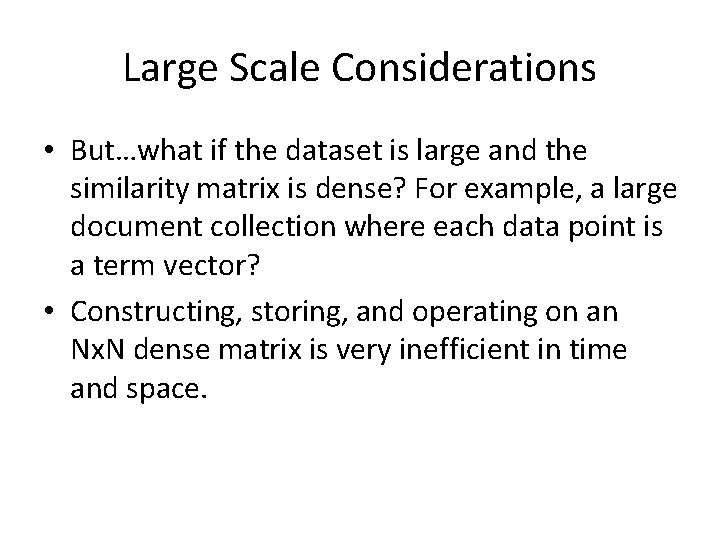 Large Scale Considerations

• But…what if the dataset is large and the similarity matrix is dense? For example, a large document collection where each data point is a term vector?

• Constructing, storing, and operating on an NxN dense matrix is very inefficient in time and space.